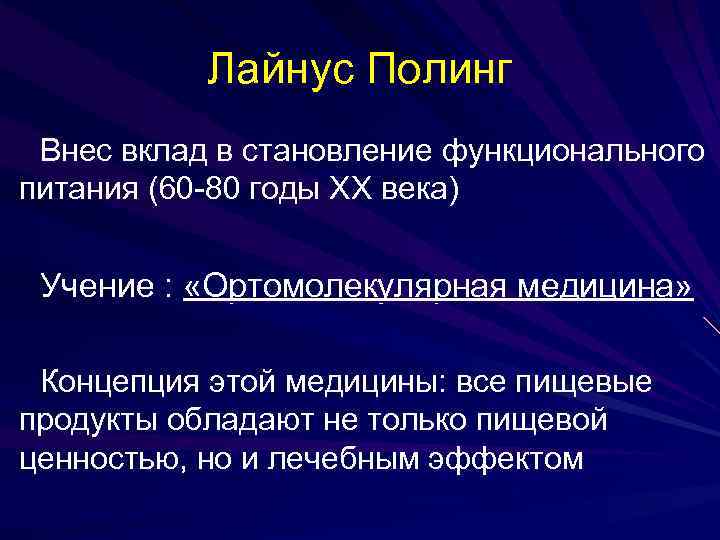 Лайнус Полинг

Внес вклад в становление функционального питания (60-80 годы XX века)

Учение : «Ортомолекулярная медицина»

Концепция этой медицины: все пищевые продукты обладают не только пищевой ценностью, но и лечебным эффектом